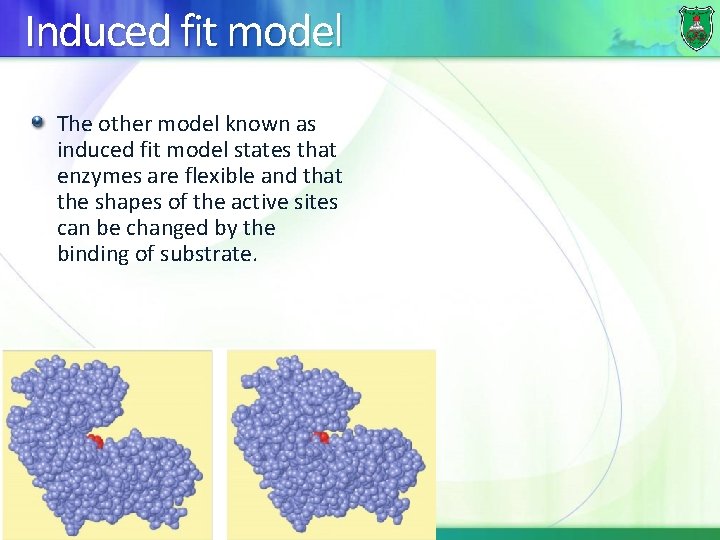 Induced fit model

The other model known as induced fit model states that enzymes are flexible and that the shapes of the active sites can be changed by the binding of substrate.